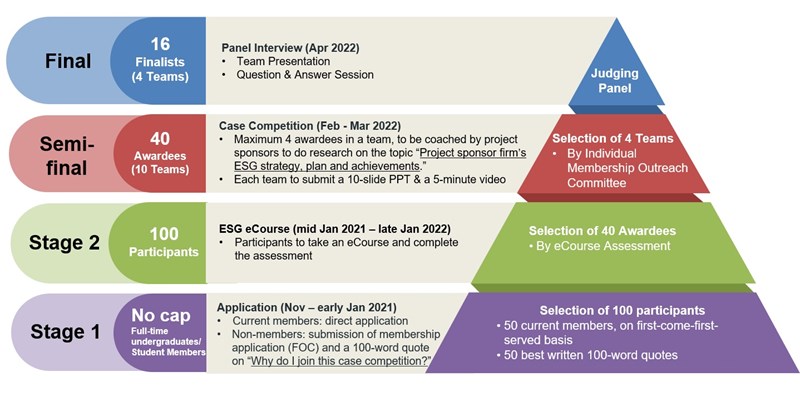 Final

16
Finalists
(4 Teams)

Panel Interview (Apr 2022)
• Team Presentation
• Question & Answer Session

Judging Panel

Semi-final

40
Awardees
(10 Teams)

Case Competition (Feb - Mar 2022)
• Maximum 4 awardees in a team, to be coached by project sponsors to do research on the topic "Project sponsor firm's ESG strategy, plan and achievements."
• Each team to submit a 10-slide PPT & a 5-minute video

Selection of 4 Teams
• By Individual Membership Outreach Committee

Stage 2

100
Participants

ESG eCourse (mid Jan 2021 – late Jan 2022)
• Participants to take an eCourse and complete the assessment

Selection of 40 Awardees
• By eCourse Assessment

Stage 1

No cap
Full-time undergraduates/ Student Members

Application (Nov – early Jan 2021)
• Current members: direct application
• Non-members: submission of membership application (FOC) and a 100-word quote on "Why do I join this case competition?"

Selection of 100 participants
• 50 current members, on first-come-first-served basis
• 50 best written 100-word quotes